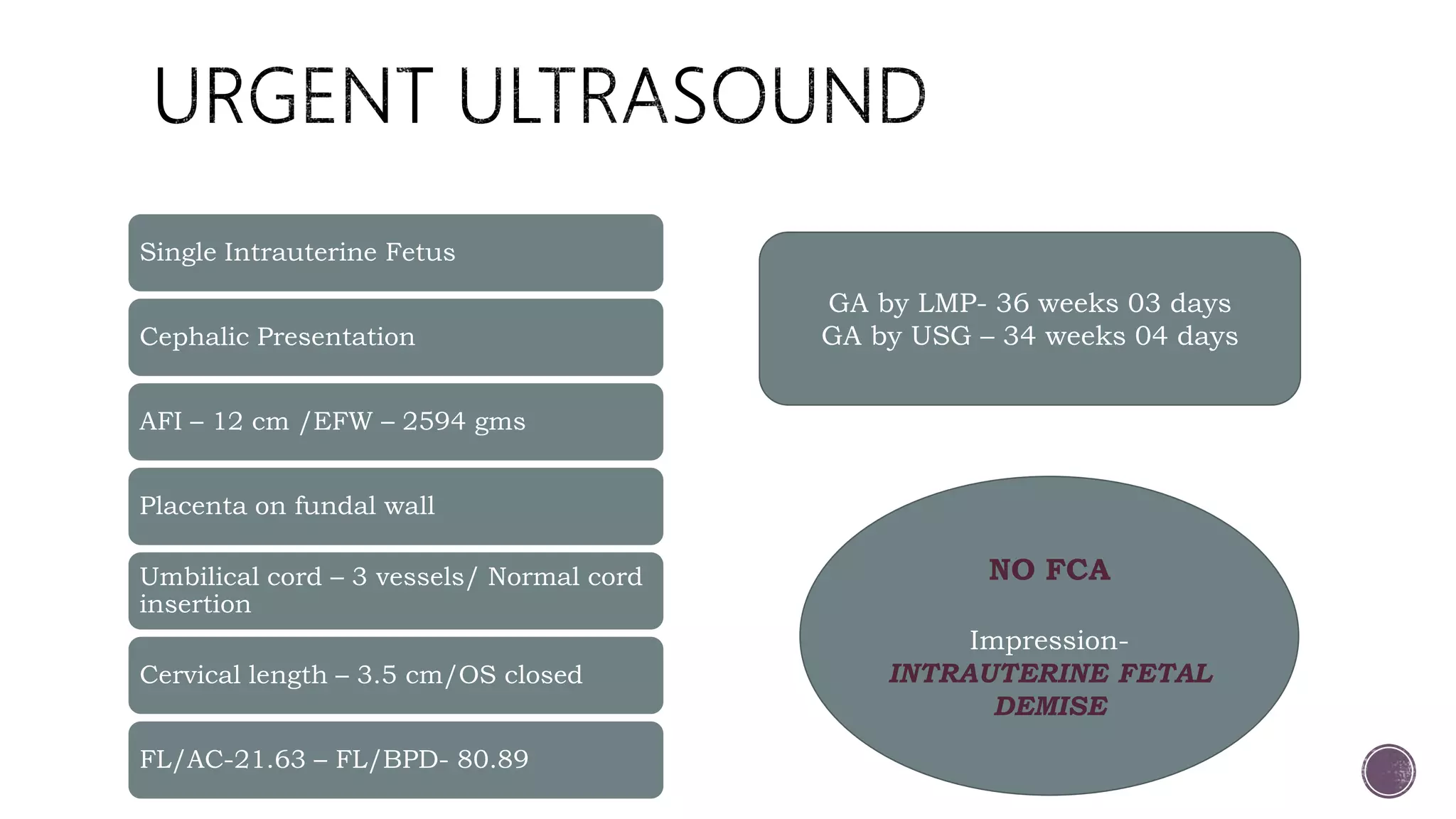 URGENT ULTRASOUND

Single Intrauterine Fetus

Cephalic Presentation

AFI – 12 cm /EFW – 2594 gms

Placenta on fundal wall

Umbilical cord – 3 vessels/ Normal cord insertion

Cervical length – 3.5 cm/OS closed

FL/AC-21.63 – FL/BPD- 80.89

GA by LMP- 36 weeks 03 days
GA by USG – 34 weeks 04 days

NO FCA

Impression-
INTRAUTERINE FETAL DEMISE